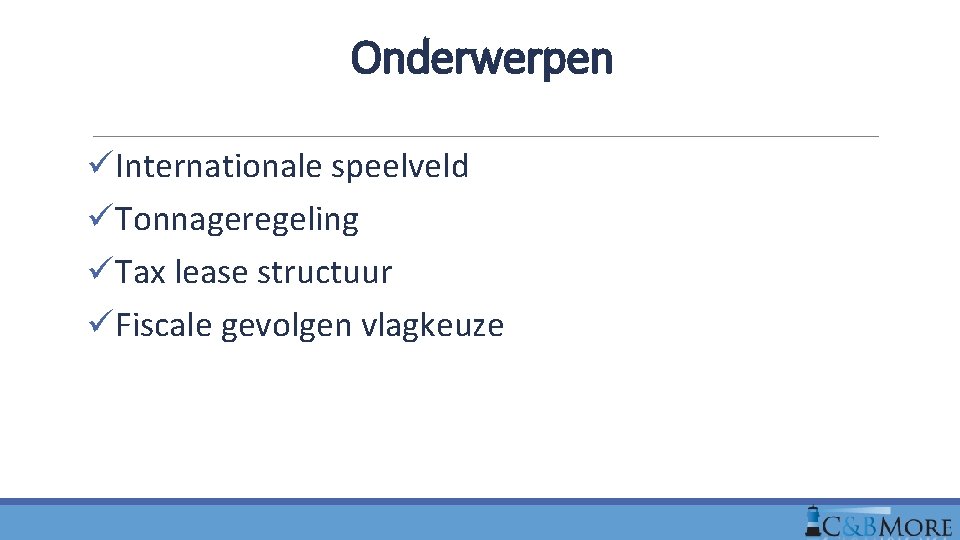 Onderwerpen

✓Internationale speelveld
✓Tonnageregeling
✓Tax lease structuur
✓Fiscale gevolgen vlagkeuze

C&BMORE